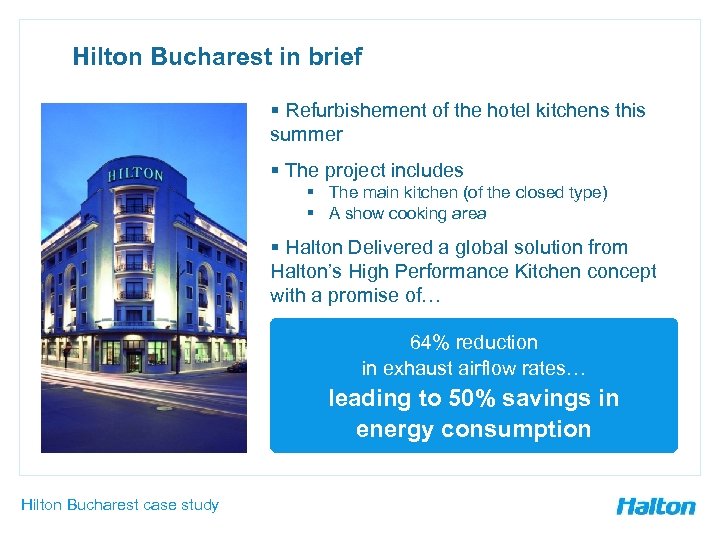 Hilton Bucharest in brief

HILTON

▪ Refurbishement of the hotel kitchens this summer

▪ The project includes
▪ The main kitchen (of the closed type)
▪ A show cooking area

▪ Halton Delivered a global solution from Halton's High Performance Kitchen concept with a promise of…

64% reduction
in exhaust airflow rates…
leading to 50% savings in energy consumption

Hilton Bucharest case study

Halton